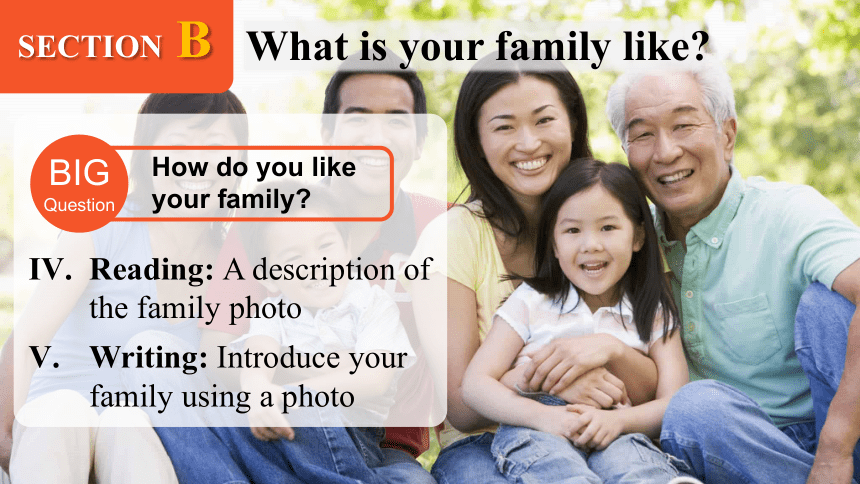 SECTION B What is your family like?

BIG Question

How do you like your family?

IV. Reading: A description of the family photo

V. Writing: Introduce your family using a photo